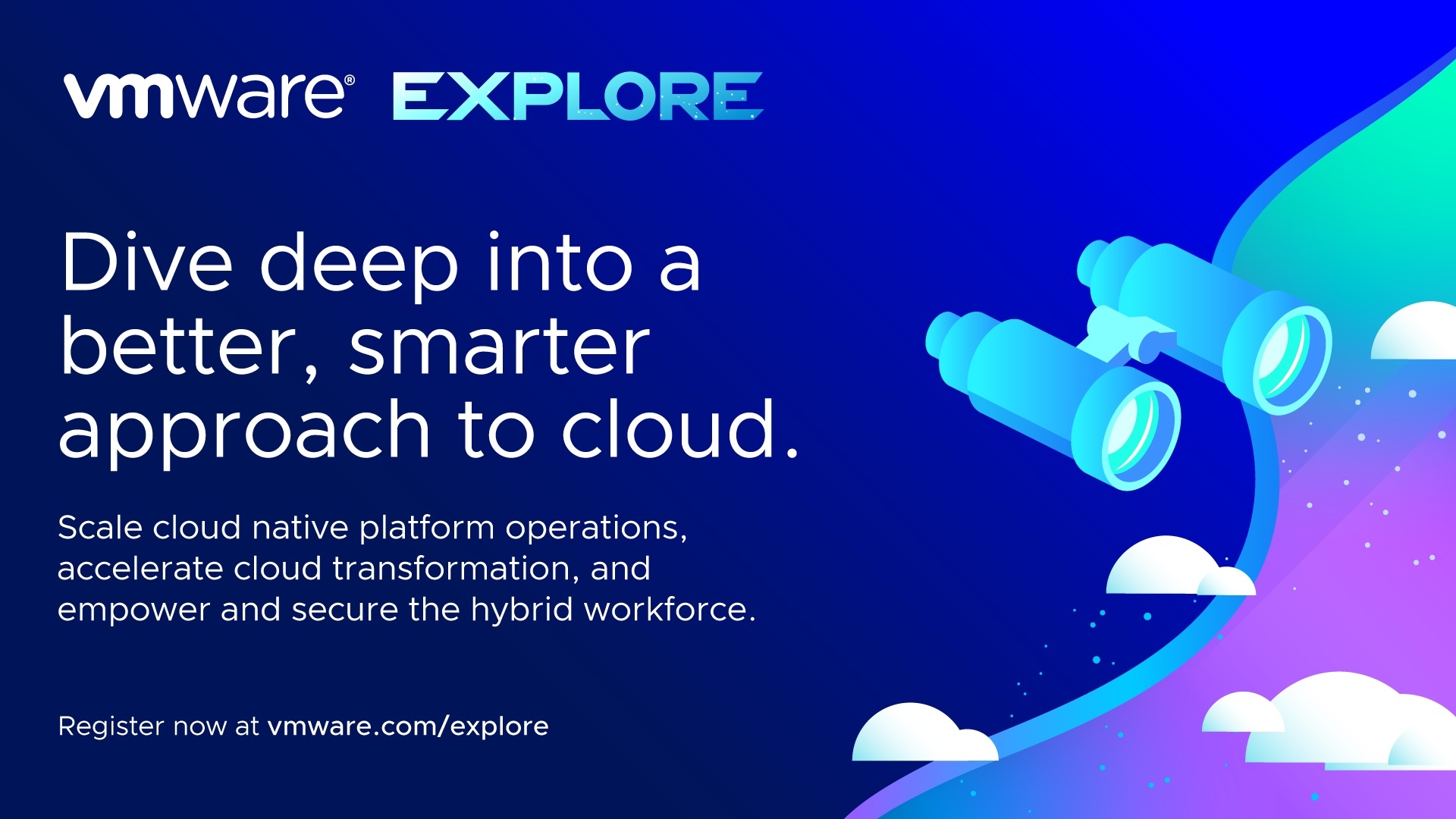 vmware® EXPLORE

Dive deep into a better, smarter approach to cloud.

Scale cloud native platform operations, accelerate cloud transformation, and empower and secure the hybrid workforce.

Register now at vmware.com/explore